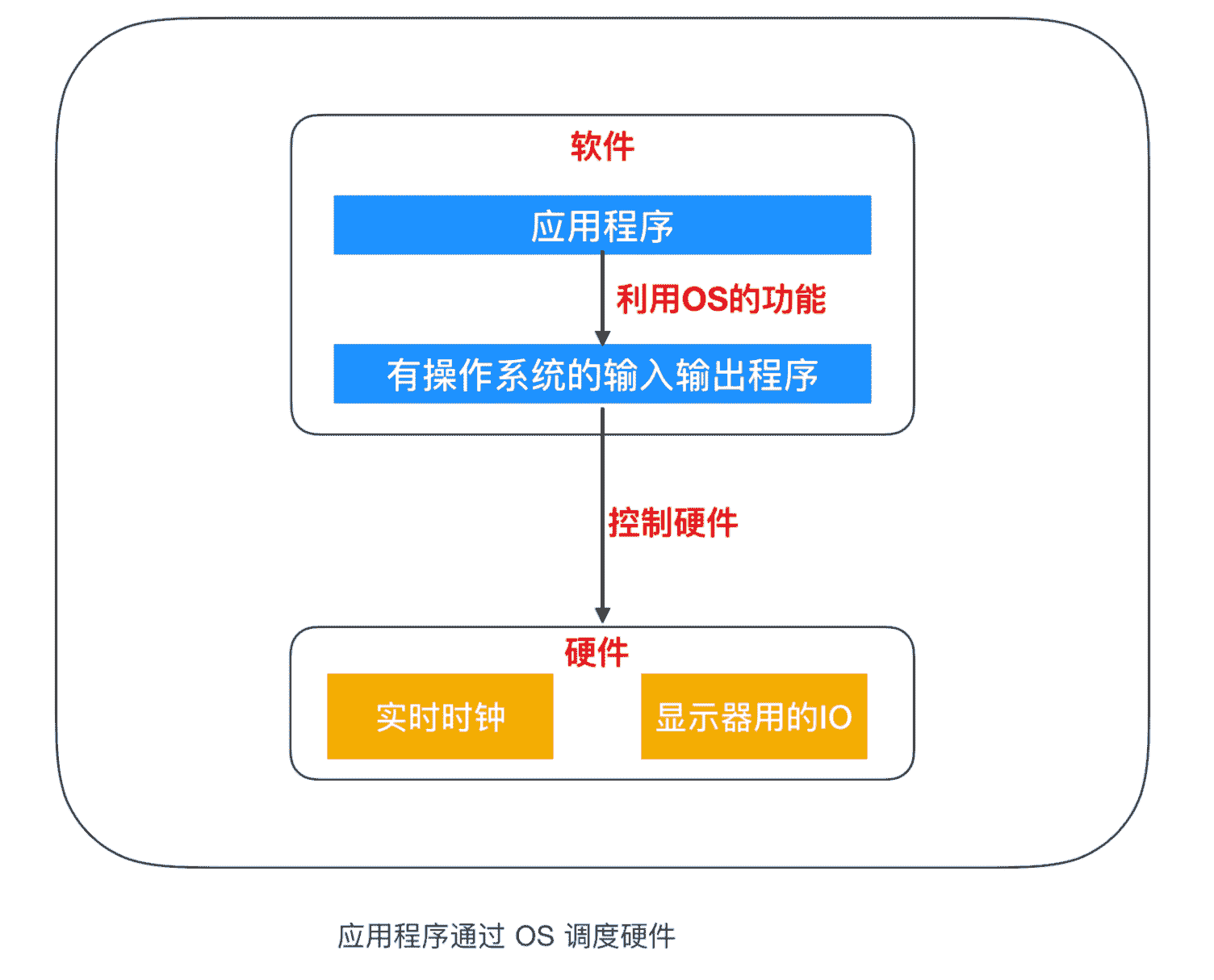 软件

应用程序

利用OS的功能

有操作系统的输入输出程序

控制硬件

硬件

实时时钟

显示器用的IO

应用程序通过 OS 调度硬件